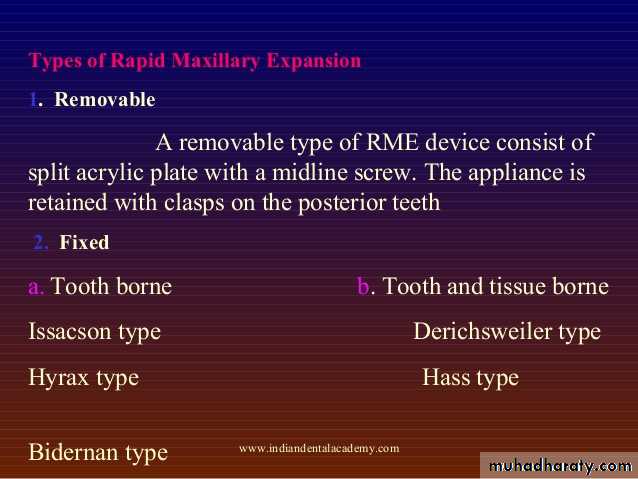 Types of Rapid Maxillary Expansion

1. Removable

A removable type of RME device consist of split acrylic plate with a midline screw. The appliance is retained with clasps on the posterior teeth

2. Fixed

a. Tooth borne

Issacson type

Hyrax type

Bidernan type

b. Tooth and tissue borne

Derichsweiler type

Hass type

www.indiandentalacademy.com

muhadharaty.com